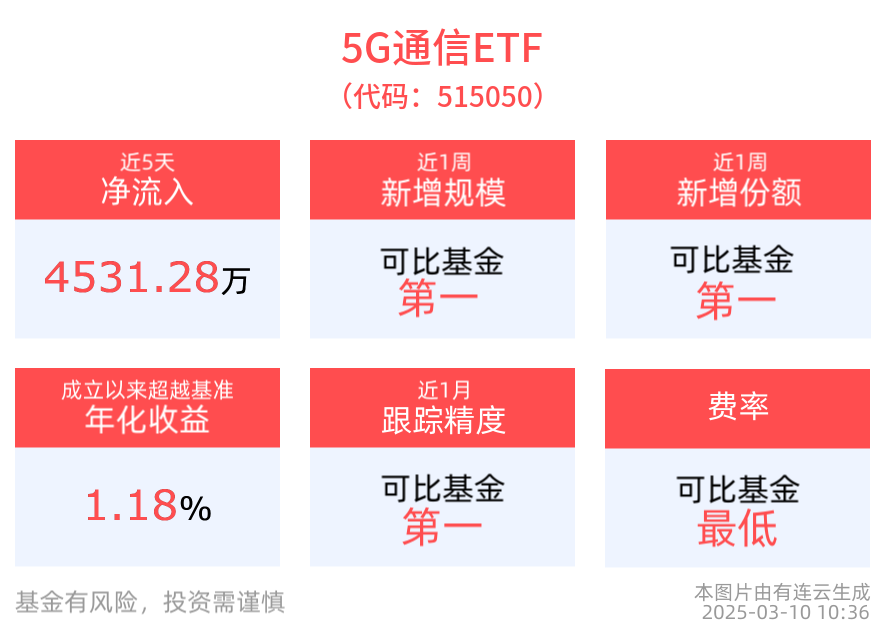 5G通信ETF
（代码：515050）

近5天
净流入

4531.28万

近1周
新增规模

可比基金
第一

近1周
新增份额

可比基金
第一

成立以来超越基准
年化收益

1.18%

近1月
跟踪精度

可比基金
第一

费率

可比基金
最低

基金有风险，投资需谨慎

本图片由有连云生成
2025-03-10 10:36